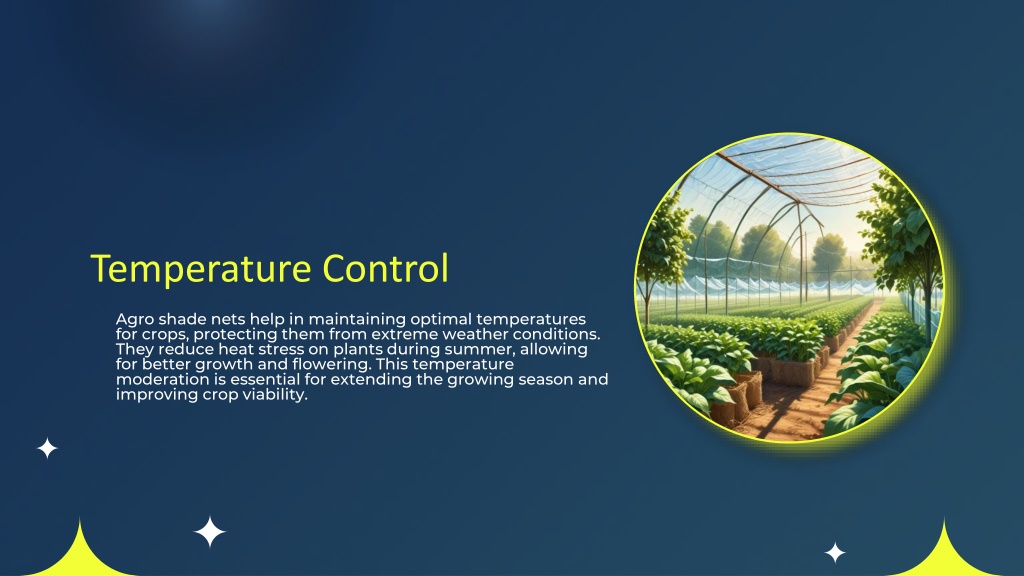 Temperature Control

Agro shade nets help in maintaining optimal temperatures for crops, protecting them from extreme weather conditions. They reduce heat stress on plants during summer, allowing for better growth and flowering. This temperature moderation is essential for extending the growing season and improving crop viability.